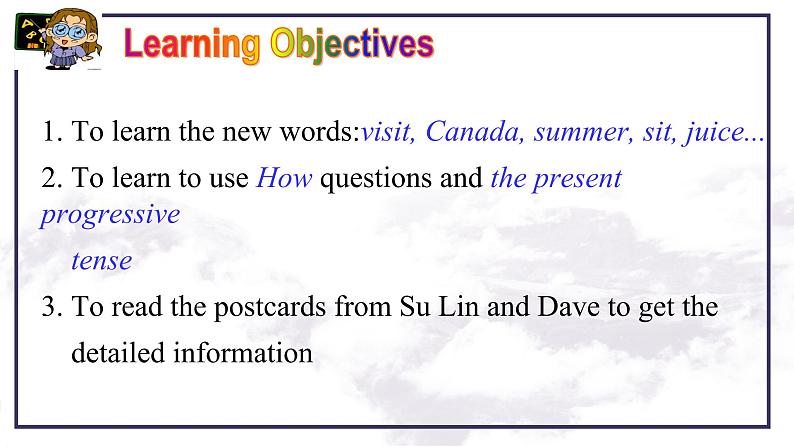 Learning Objectives

1. To learn the new words:visit, Canada, summer, sit, juice...

2. To learn to use How questions and the present progressive tense

3. To read the postcards from Su Lin and Dave to get the detailed information